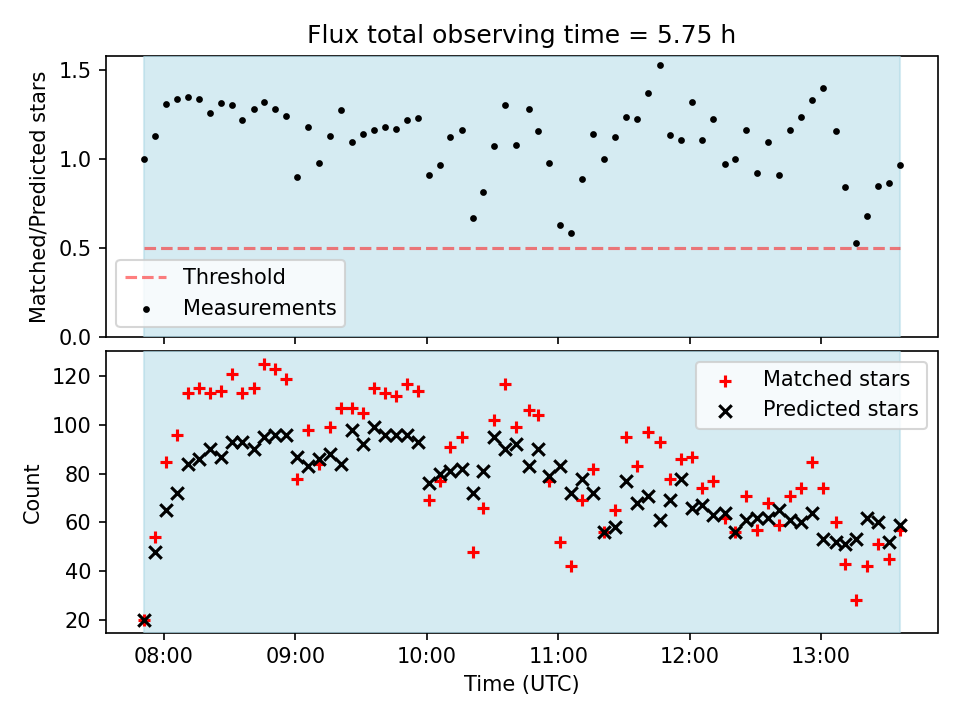 Flux total observing time = 5.75 h

Matched/Predicted stars

1.5
1.0
0.5
0.0

Threshold
Measurements

Count

120
100
80
60
40
20

Matched stars
Predicted stars

08:00
09:00
10:00
11:00
12:00
13:00

Time (UTC)